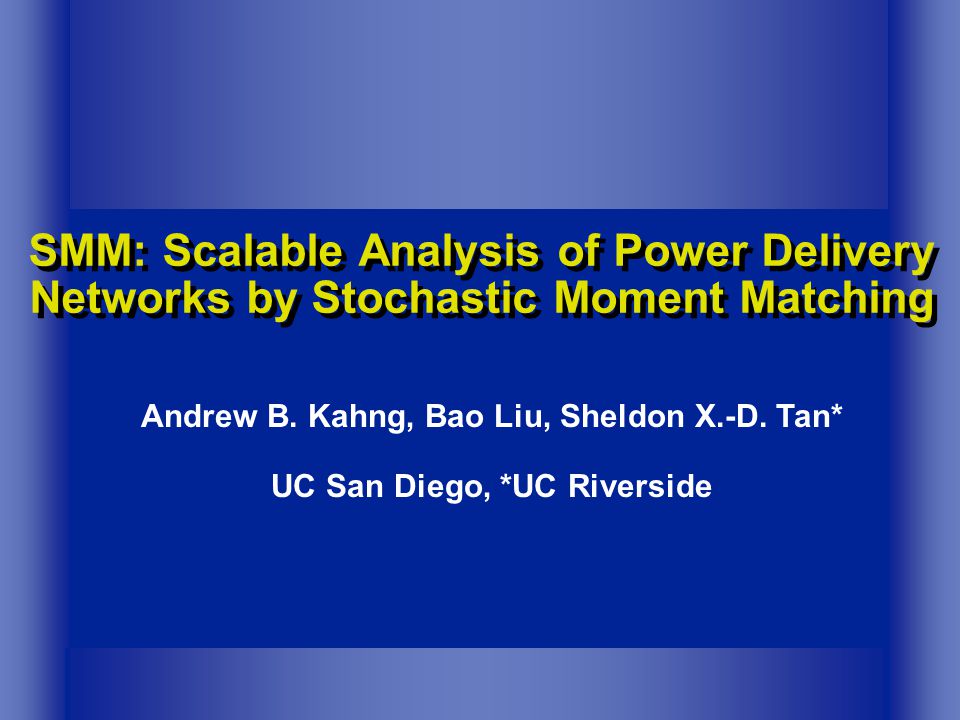 SMM: Scalable Analysis of Power Delivery Networks by Stochastic Moment Matching

Andrew B. Kahng, Bao Liu, Sheldon X.-D. Tan*

UC San Diego, *UC Riverside